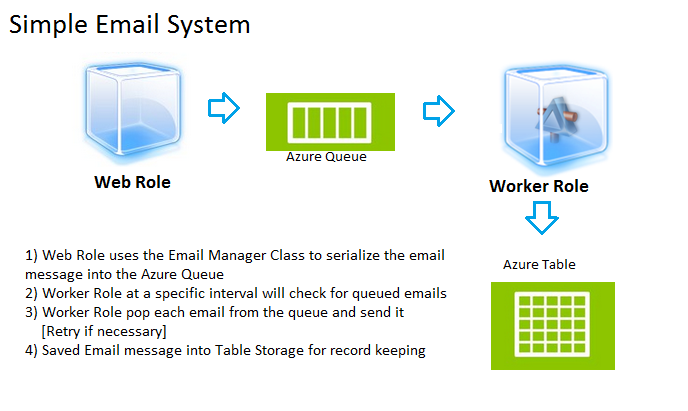 Simple Email System

Web Role

Azure Queue

Worker Role

Azure Table

1) Web Role uses the Email Manager Class to serialize the email message into the Azure Queue
2) Worker Role at a specific interval will check for queued emails
3) Worker Role pop each email from the queue and send it [Retry if necessary]
4) Saved Email message into Table Storage for record keeping